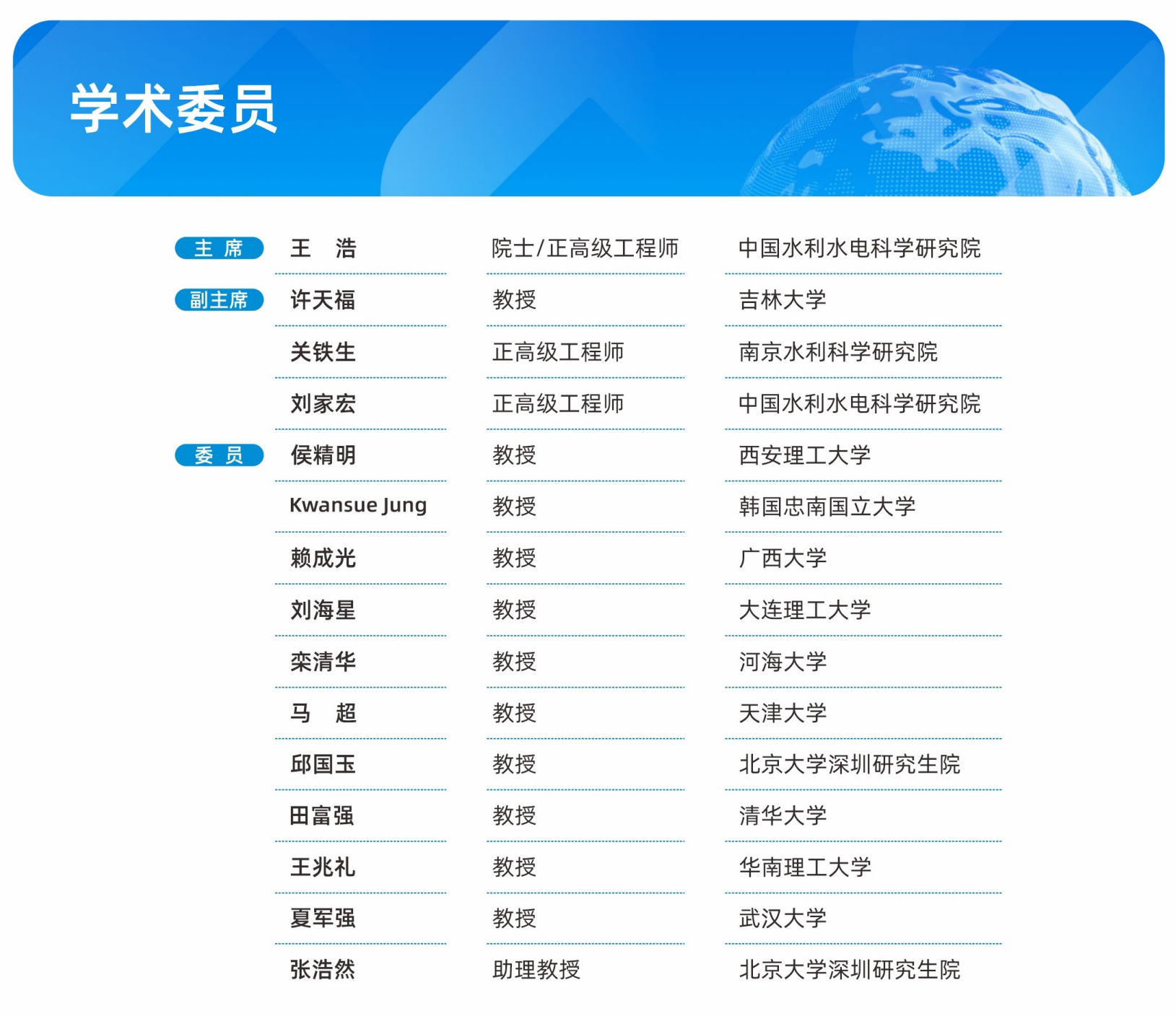 学术委员

| | | | |
|---|---|---|---|
| 主 席 | 王 浩 | 院士/正高级工程师 | 中国水利水电科学研究院 |
| 副主席 | 许天福 | 教授 | 吉林大学 |
| | 关铁生 | 正高级工程师 | 南京水利科学研究院 |
| | 刘家宏 | 正高级工程师 | 中国水利水电科学研究院 |
| 委 员 | 侯精明 | 教授 | 西安理工大学 |
| | Kwansue Jung | 教授 | 韩国忠南国立大学 |
| | 赖成光 | 教授 | 广西大学 |
| | 刘海星 | 教授 | 大连理工大学 |
| | 栾清华 | 教授 | 河海大学 |
| | 马 超 | 教授 | 天津大学 |
| | 邱国玉 | 教授 | 北京大学深圳研究生院 |
| | 田富强 | 教授 | 清华大学 |
| | 王兆礼 | 教授 | 华南理工大学 |
| | 夏军强 | 教授 | 武汉大学 |
| | 张浩然 | 助理教授 | 北京大学深圳研究生院 |